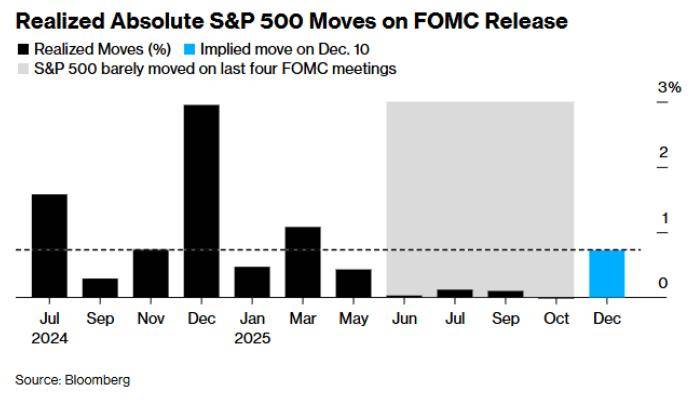 Realized Absolute S&P 500 Moves on FOMC Release

Realized Moves (%) Implied move on Dec. 10

S&P 500 barely moved on last four FOMC meetings

3%

2

1

0

Jul 2024

Sep

Nov

Dec

Jan 2025

Mar

May

Jun

Jul

Sep

Oct

Dec

Source: Bloomberg